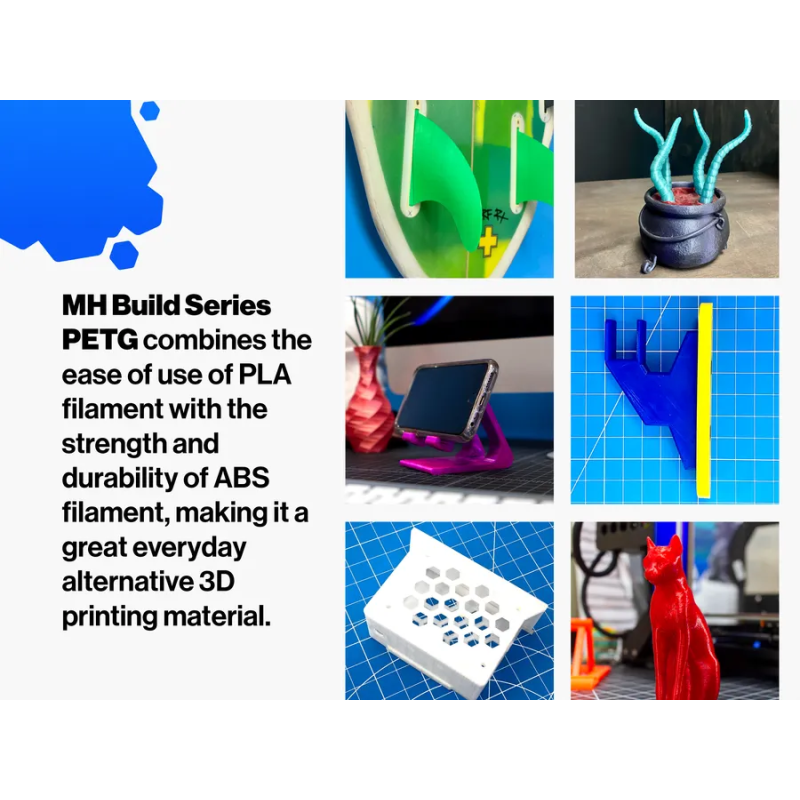 MH Build Series PETG combines the ease of use of PLA filament with the strength and durability of ABS filament, making it a great everyday alternative 3D printing material.